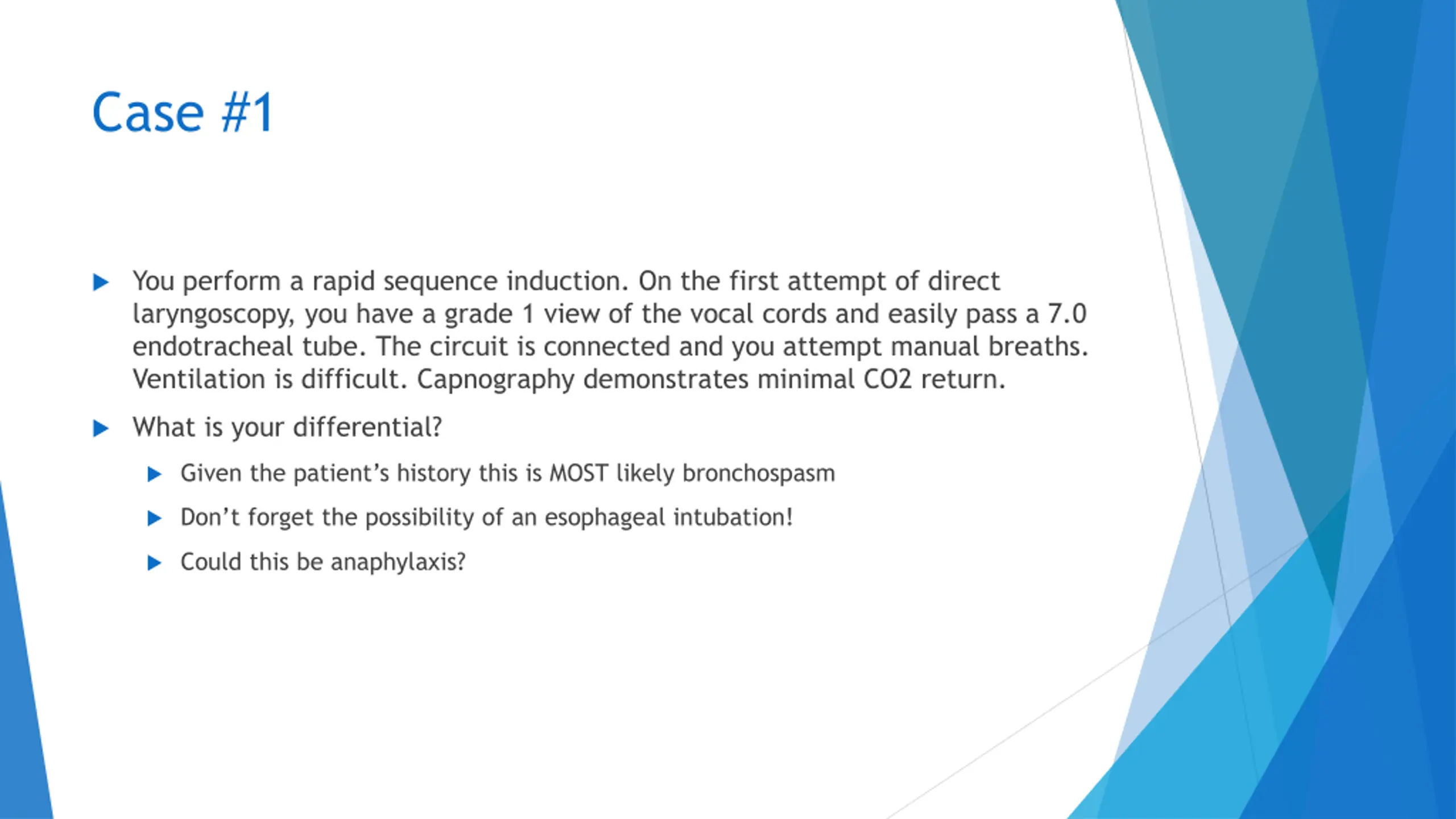 Case #1

You perform a rapid sequence induction. On the first attempt of direct laryngoscopy, you have a grade 1 view of the vocal cords and easily pass a 7.0 endotracheal tube. The circuit is connected and you attempt manual breaths. Ventilation is difficult. Capnography demonstrates minimal CO2 return.

What is your differential?

Given the patient's history this is MOST likely bronchospasm

Don't forget the possibility of an esophageal intubation!

Could this be anaphylaxis?